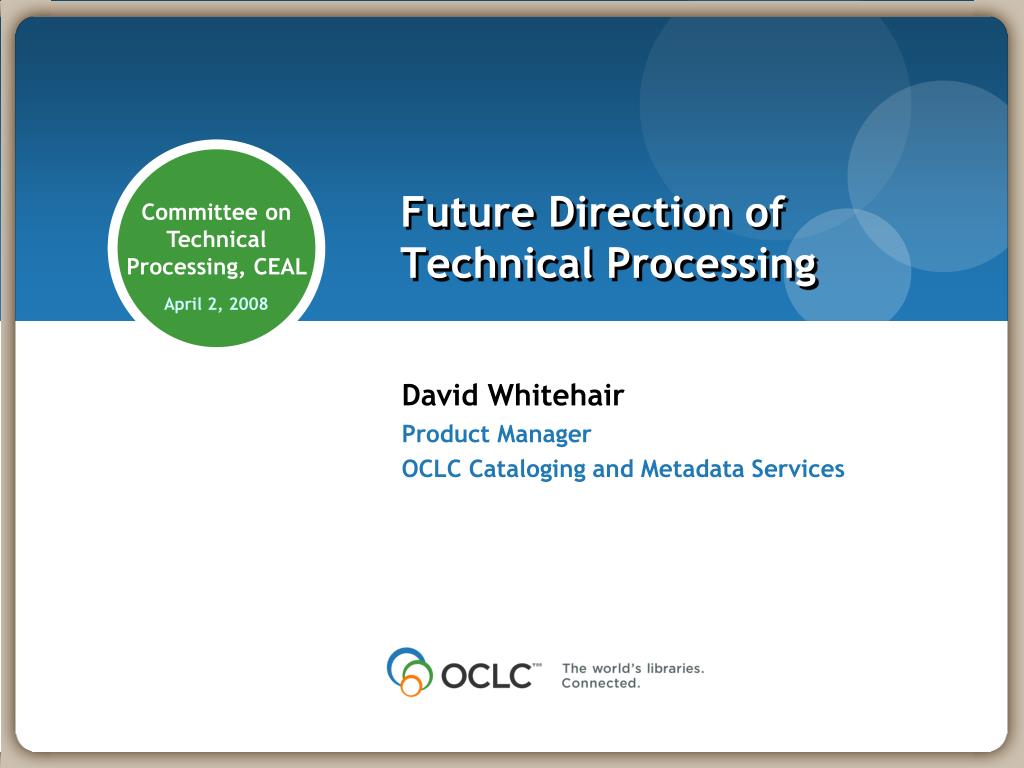 Committee on Technical Processing, CEAL

April 2, 2008

Future Direction of Technical Processing

David Whitehair

Product Manager

OCLC Cataloging and Metadata Services

OCLC™ The world's libraries. Connected.